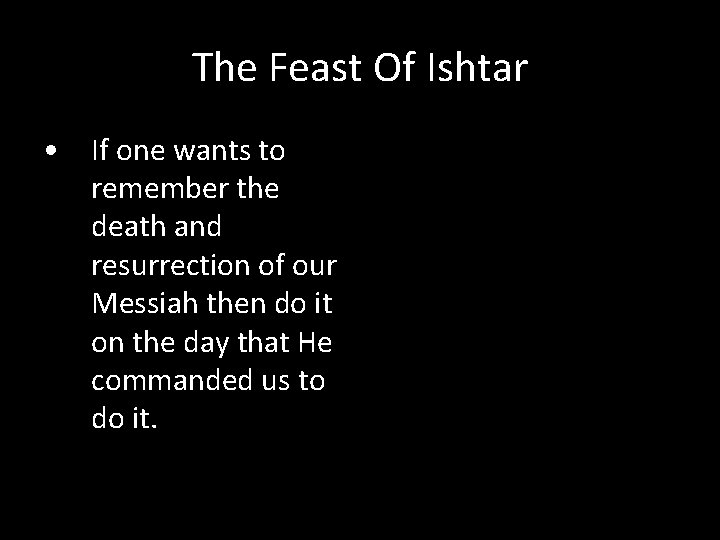 The Feast Of Ishtar

• If one wants to remember the death and resurrection of our Messiah then do it on the day that He commanded us to do it.